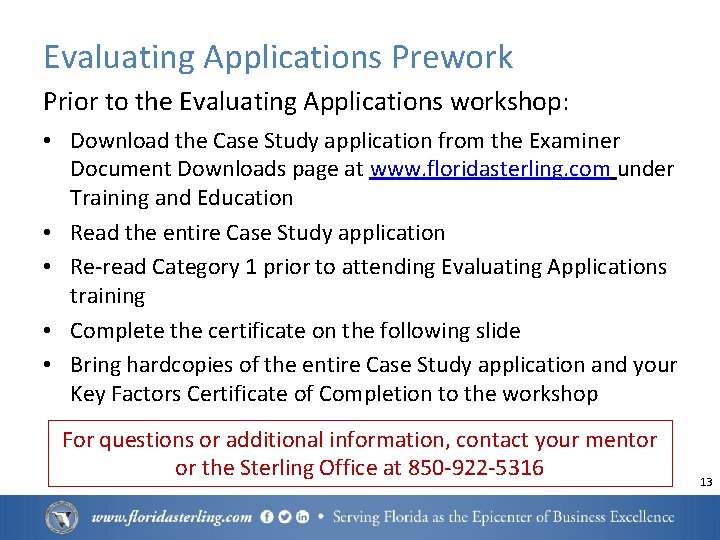 Evaluating Applications Prework

Prior to the Evaluating Applications workshop:

• Download the Case Study application from the Examiner Document Downloads page at www.floridasterling.com under Training and Education
• Read the entire Case Study application
• Re-read Category 1 prior to attending Evaluating Applications training
• Complete the certificate on the following slide
• Bring hardcopies of the entire Case Study application and your Key Factors Certificate of Completion to the workshop

For questions or additional information, contact your mentor or the Sterling Office at 850-922-5316

13

www.floridasterling.com • Serving Florida as the Epicenter of Business Excellence